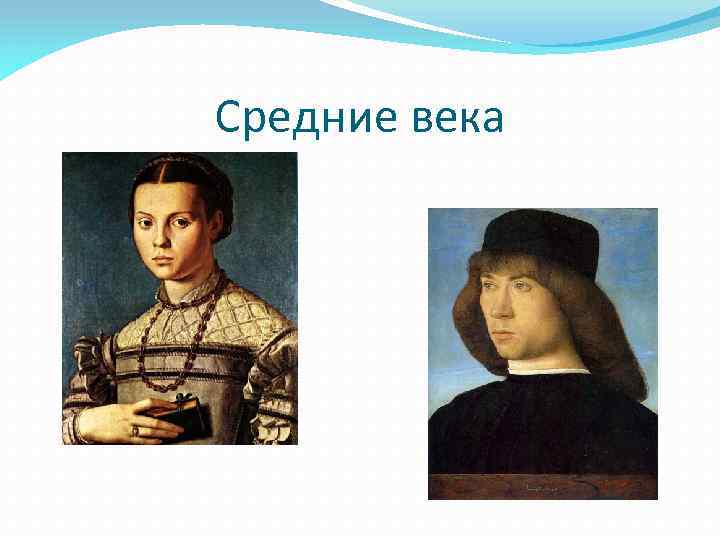 Средние века